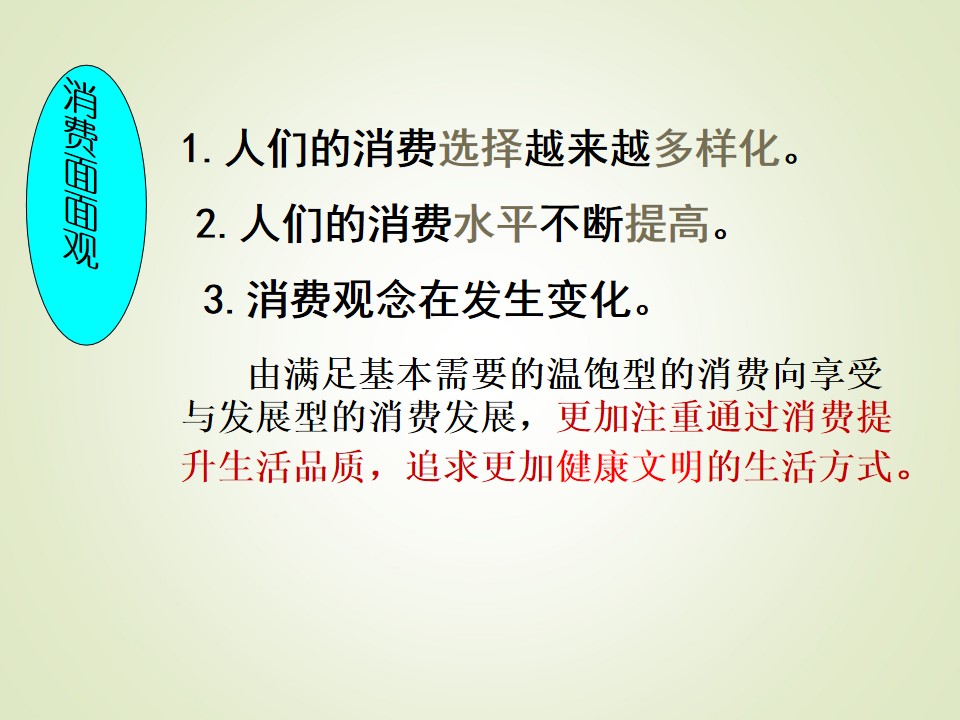 消费面面观

1.人们的消费选择越来越多样化。

2.人们的消费水平不断提高。

3.消费观念在发生变化。

由满足基本需要的温饱型的消费向享受与发展型的消费发展，更加注重通过消费提升生活品质，追求更加健康文明的生活方式。